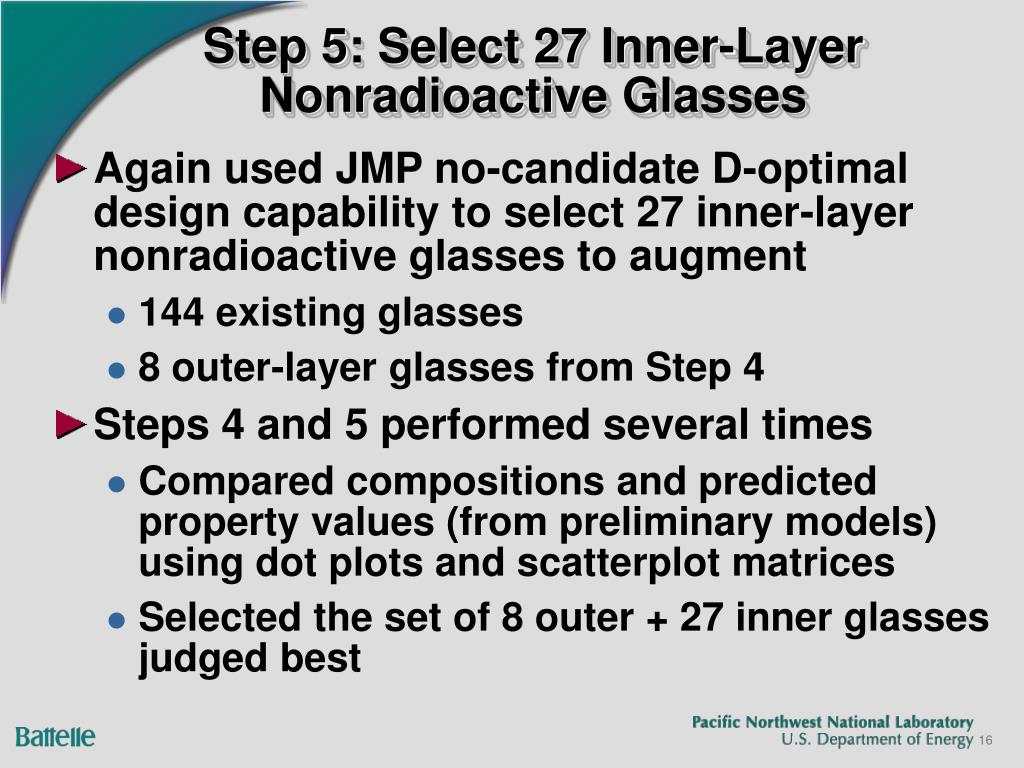 Step 5: Select 27 Inner-Layer Nonradioactive Glasses

Again used JMP no-candidate D-optimal design capability to select 27 inner-layer nonradioactive glasses to augment

144 existing glasses

8 outer-layer glasses from Step 4

Steps 4 and 5 performed several times

Compared compositions and predicted property values (from preliminary models) using dot plots and scatterplot matrices

Selected the set of 8 outer + 27 inner glasses judged best

Battelle

Pacific Northwest National Laboratory
U.S. Department of Energy 16